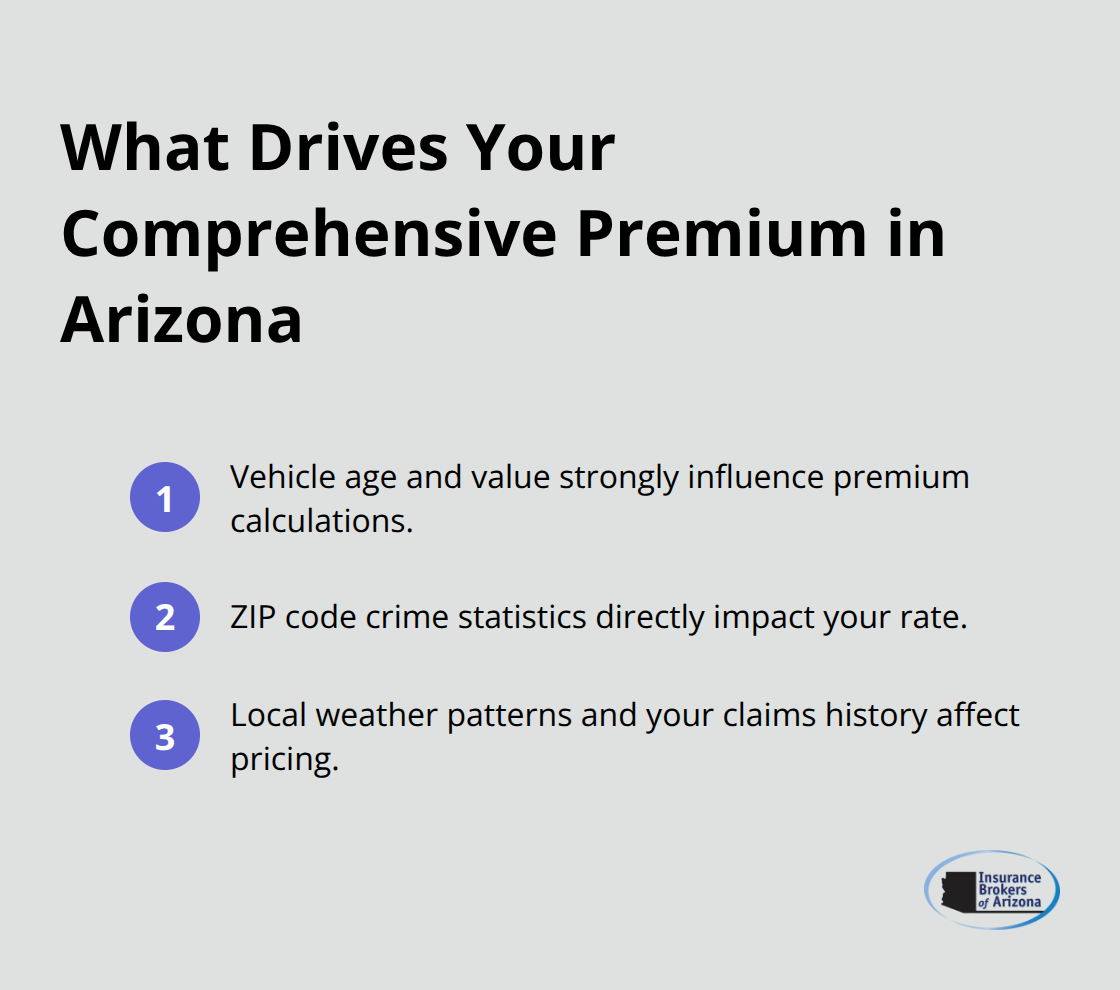 What Drives Your Comprehensive Premium in Arizona

1 Vehicle age and value strongly influence premium calculations.

2 ZIP code crime statistics directly impact your rate.

3 Local weather patterns and your claims history affect pricing.

Insurance Brokers of Arizona